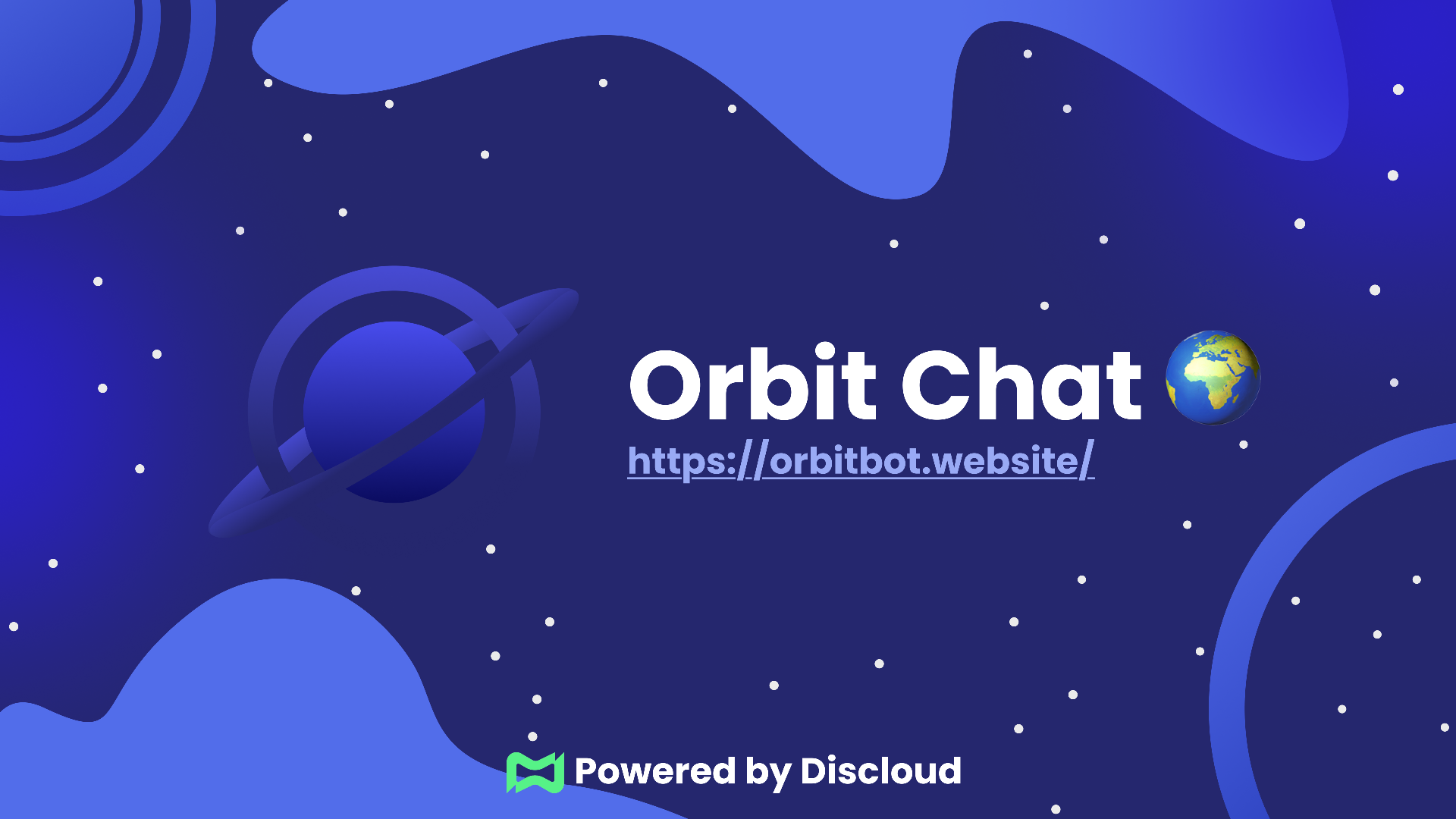 Orbit Chat 🌍
https://orbitbot.website/

Powered by Discloud